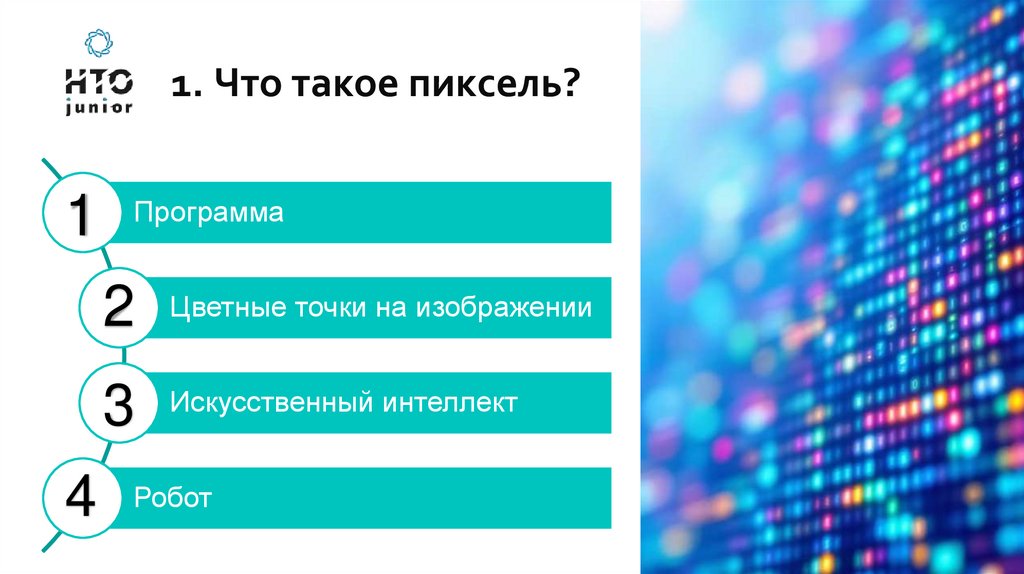 НТО junior

1. Что такое пиксель?

1 Программа

2 Цветные точки на изображении

3 Искусственный интеллект

4 Робот